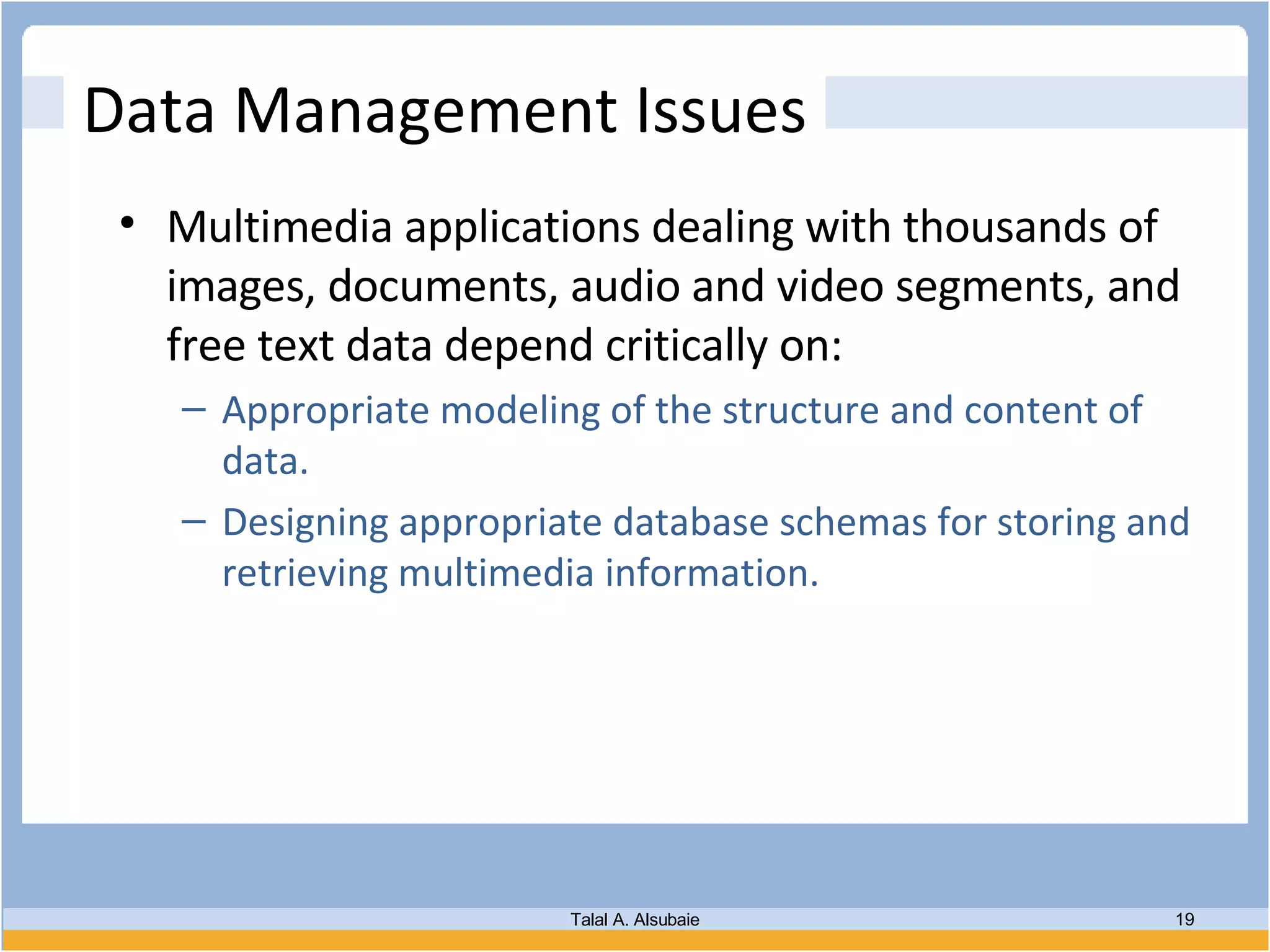 Data Management Issues

• Multimedia applications dealing with thousands of images, documents, audio and video segments, and free text data depend critically on:
– Appropriate modeling of the structure and content of data.
– Designing appropriate database schemas for storing and retrieving multimedia information.

Talal A. Alsubaie

19